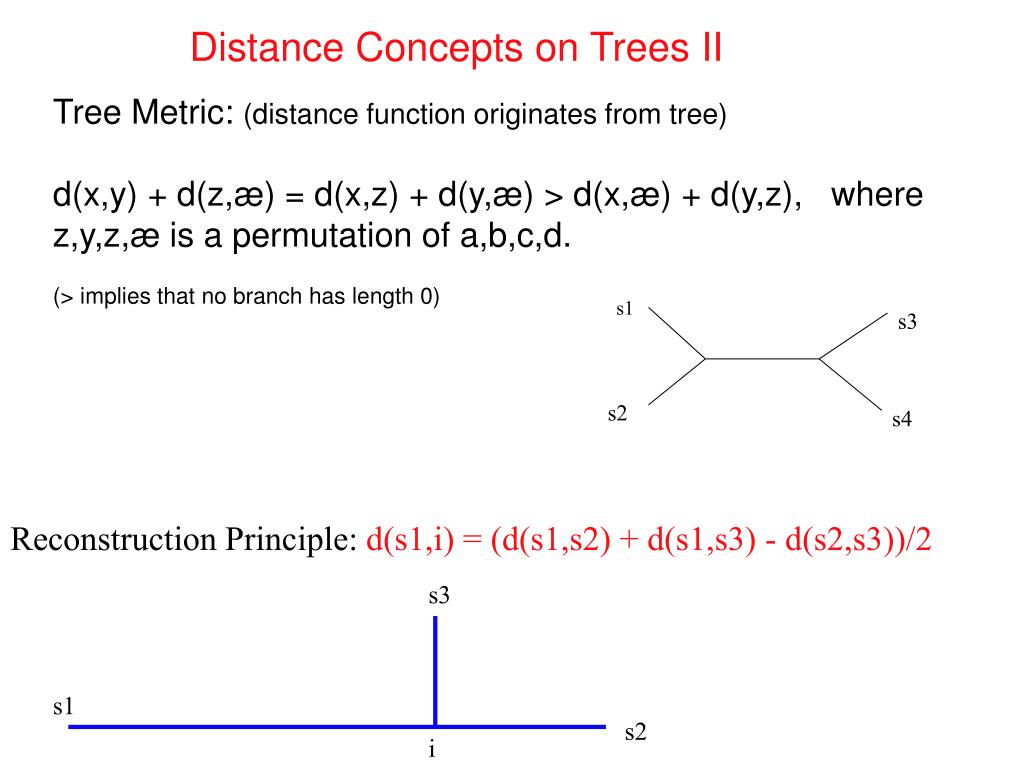 Distance Concepts on Trees II

Tree Metric: (distance function originates from tree)

d(x,y) + d(z,æ) = d(x,z) + d(y,æ) > d(x,æ) + d(y,z), where z,y,z,æ is a permutation of a,b,c,d.

(> implies that no branch has length 0)

s1
s3
s2
s4

Reconstruction Principle: d(s1,i) = (d(s1,s2) + d(s1,s3) - d(s2,s3))/2

s3
s1
s2
i